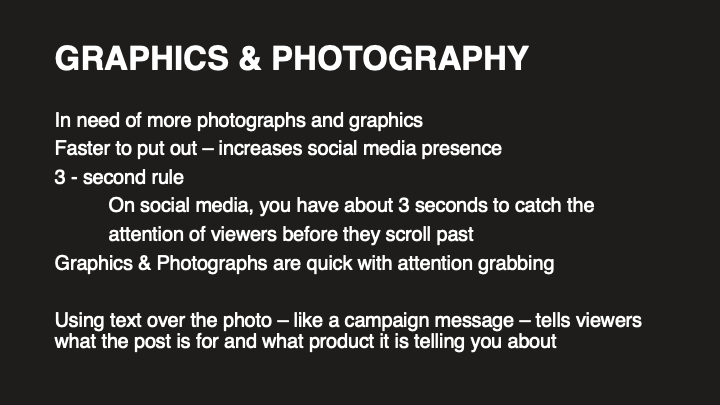 GRAPHICS & PHOTOGRAPHY

In need of more photographs and graphics
Faster to put out – increases social media presence
3 - second rule
On social media, you have about 3 seconds to catch the attention of viewers before they scroll past
Graphics & Photographs are quick with attention grabbing

Using text over the photo – like a campaign message – tells viewers what the post is for and what product it is telling you about